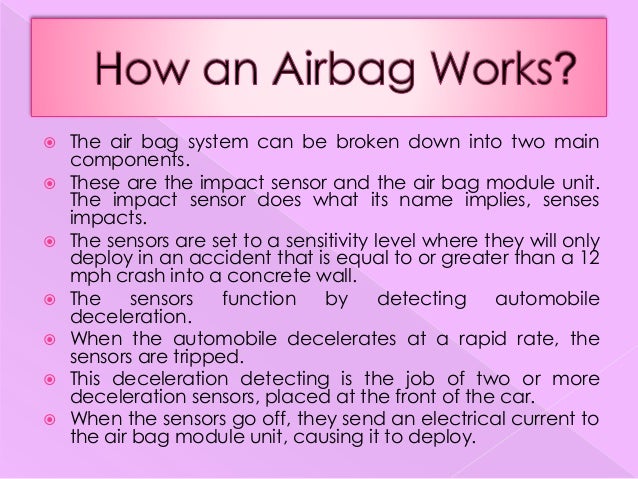 How an Airbag Works?

The air bag system can be broken down into two main components.

These are the impact sensor and the air bag module unit. The impact sensor does what its name implies, senses impacts.

The sensors are set to a sensitivity level where they will only deploy in an accident that is equal to or greater than a 12 mph crash into a concrete wall.

The sensors function by detecting automobile deceleration.

When the automobile decelerates at a rapid rate, the sensors are tripped.

This deceleration detecting is the job of two or more deceleration sensors, placed at the front of the car.

When the sensors go off, they send an electrical current to the air bag module unit, causing it to deploy.